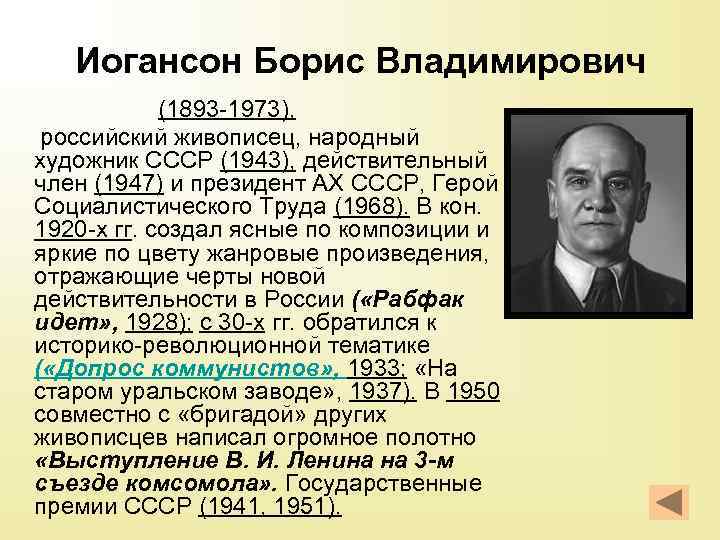 Иогансон Борис Владимирович

(1893-1973), российский живописец, народный художник СССР (1943), действительный член (1947) и президент АХ СССР, Герой Социалистического Труда (1968). В кон. 1920-х гг. создал ясные по композиции и яркие по цвету жанровые произведения, отражающие черты новой действительности в России («Рабфак идет», 1928); с 30-х гг. обратился к историко-революционной тематике («Допрос коммунистов», 1933; «На старом уральском заводе», 1937). В 1950 совместно с «бригадой» других живописцев написал огромное полотно «Выступление В. И. Ленина на 3-м съезде комсомола». Государственные премии СССР (1941, 1951).